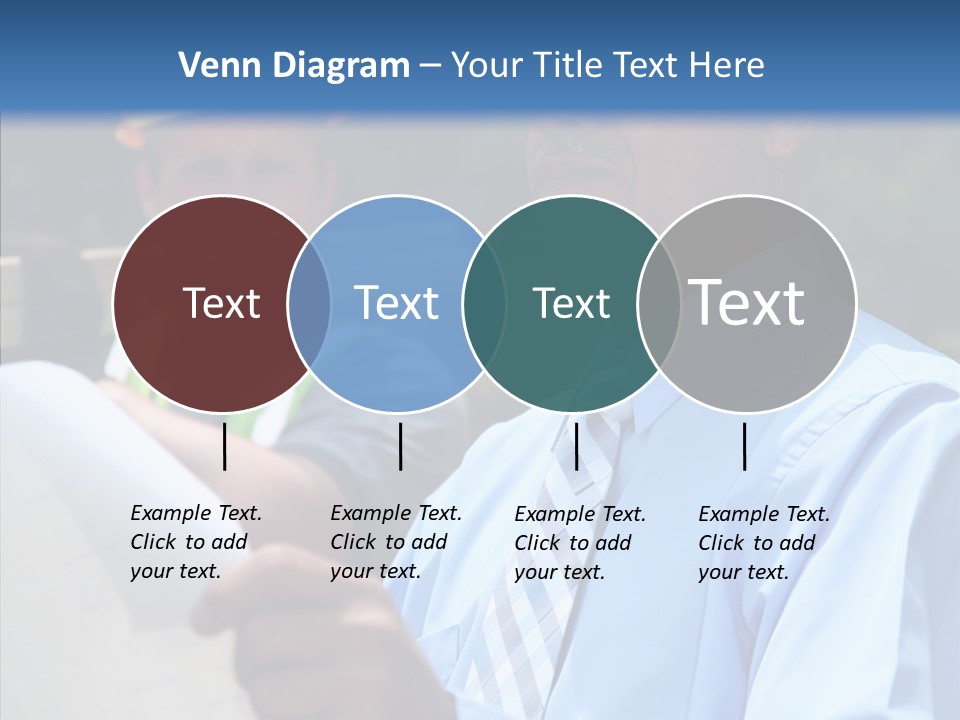 Venn Diagram – Your Title Text Here

Text

Text

Text

Text

Example Text. Click to add your text.

Example Text. Click to add your text.

Example Text. Click to add your text.

Example Text. Click to add your text.